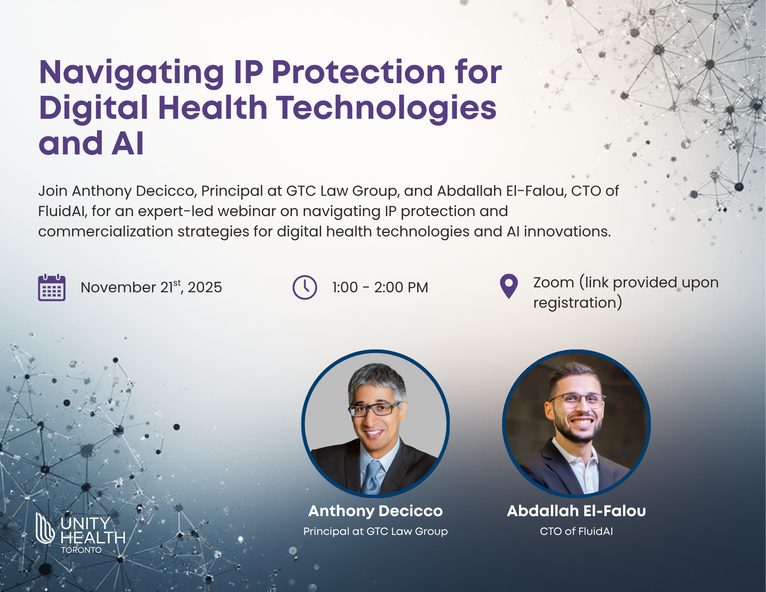 Navigating IP Protection for Digital Health Technologies and AI

Join Anthony Decicco, Principal at GTC Law Group, and Abdallah El-Falou, CTO of FluidAI, for an expert-led webinar on navigating IP protection and commercialization strategies for digital health technologies and AI innovations.

November 21$^{st}$, 2025

1:00 - 2:00 PM

Zoom (link provided upon registration)

Anthony Decicco
Principal at GTC Law Group

Abdallah El-Falou
CTO of FluidAI

UNITY HEALTH TORONTO